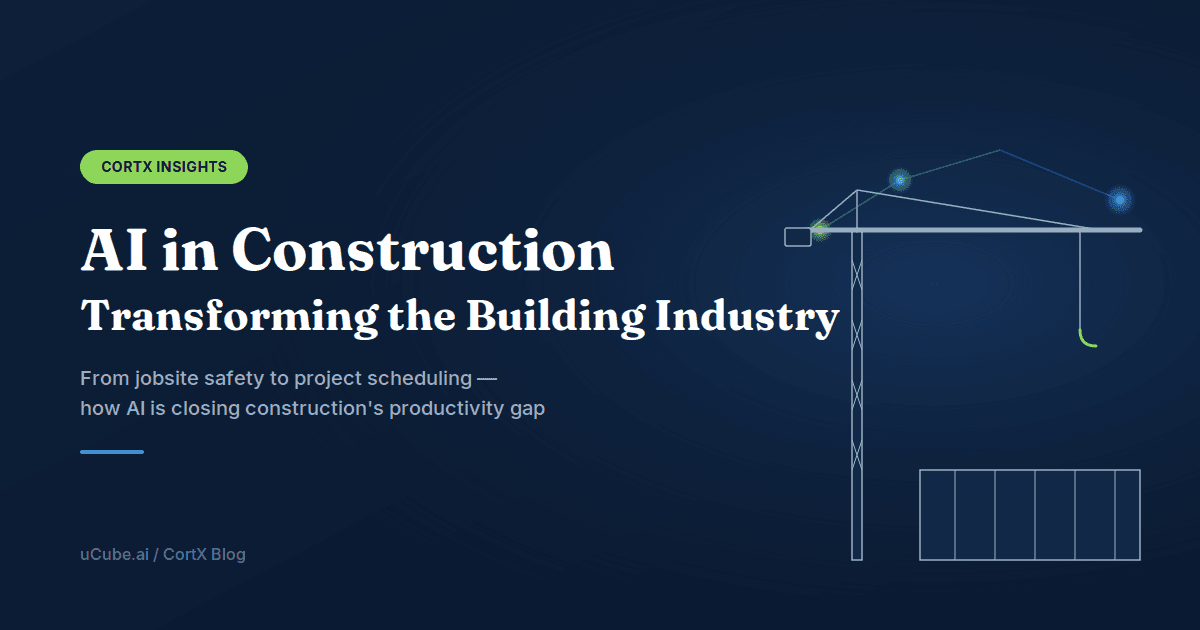 CORTX INSIGHTS

AI in Construction
Transforming the Building Industry

From jobsite safety to project scheduling — how AI is closing construction's productivity gap

uCube.ai / CortX Blog